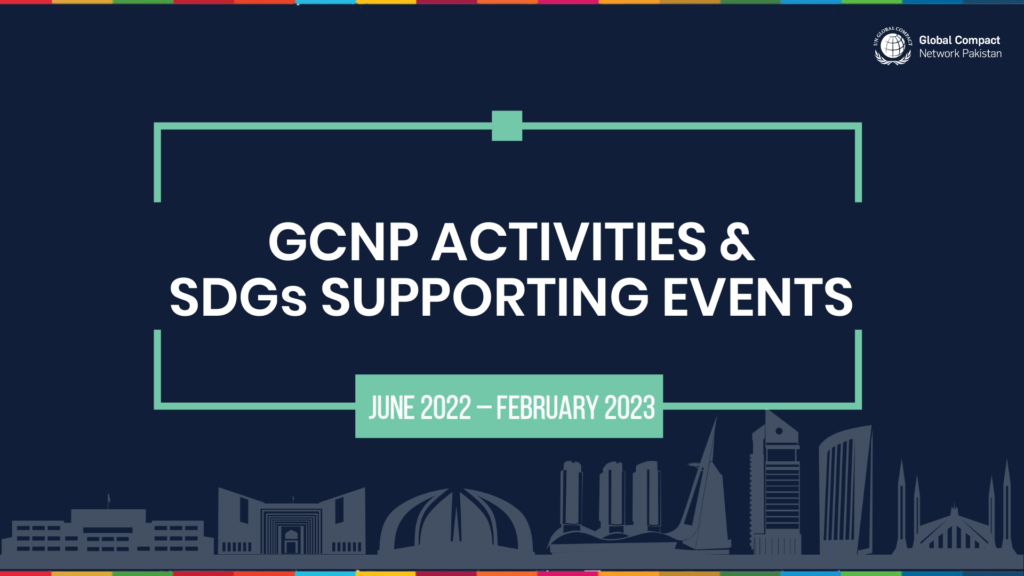 Global Compact
Network Pakistan

GCNP ACTIVITIES & SDGs SUPPORTING EVENTS

JUNE 2022 – FEBRUARY 2023